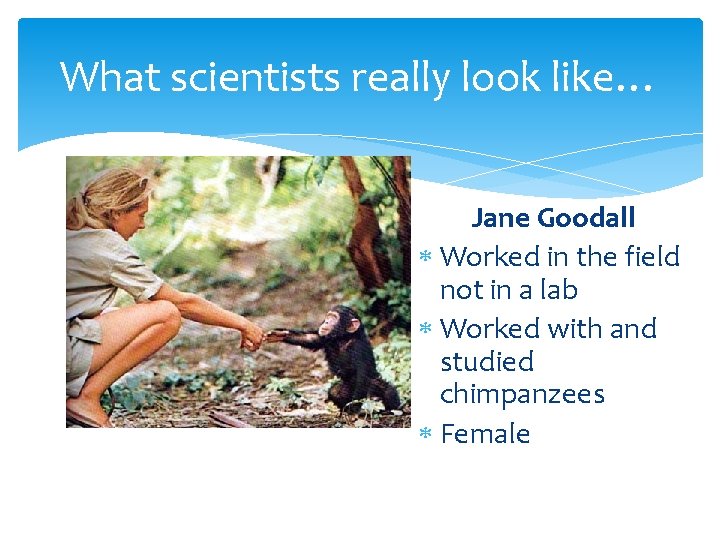 What scientists really look like…

Jane Goodall

* Worked in the field not in a lab
* Worked with and studied chimpanzees
* Female